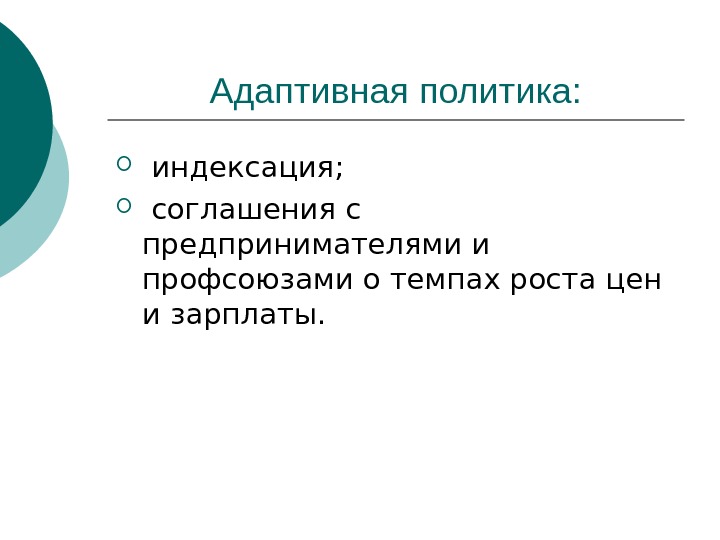 Адаптивная политика:

индексация;

соглашения с предпринимателями и профсоюзами о темпах роста цен и зарплаты.